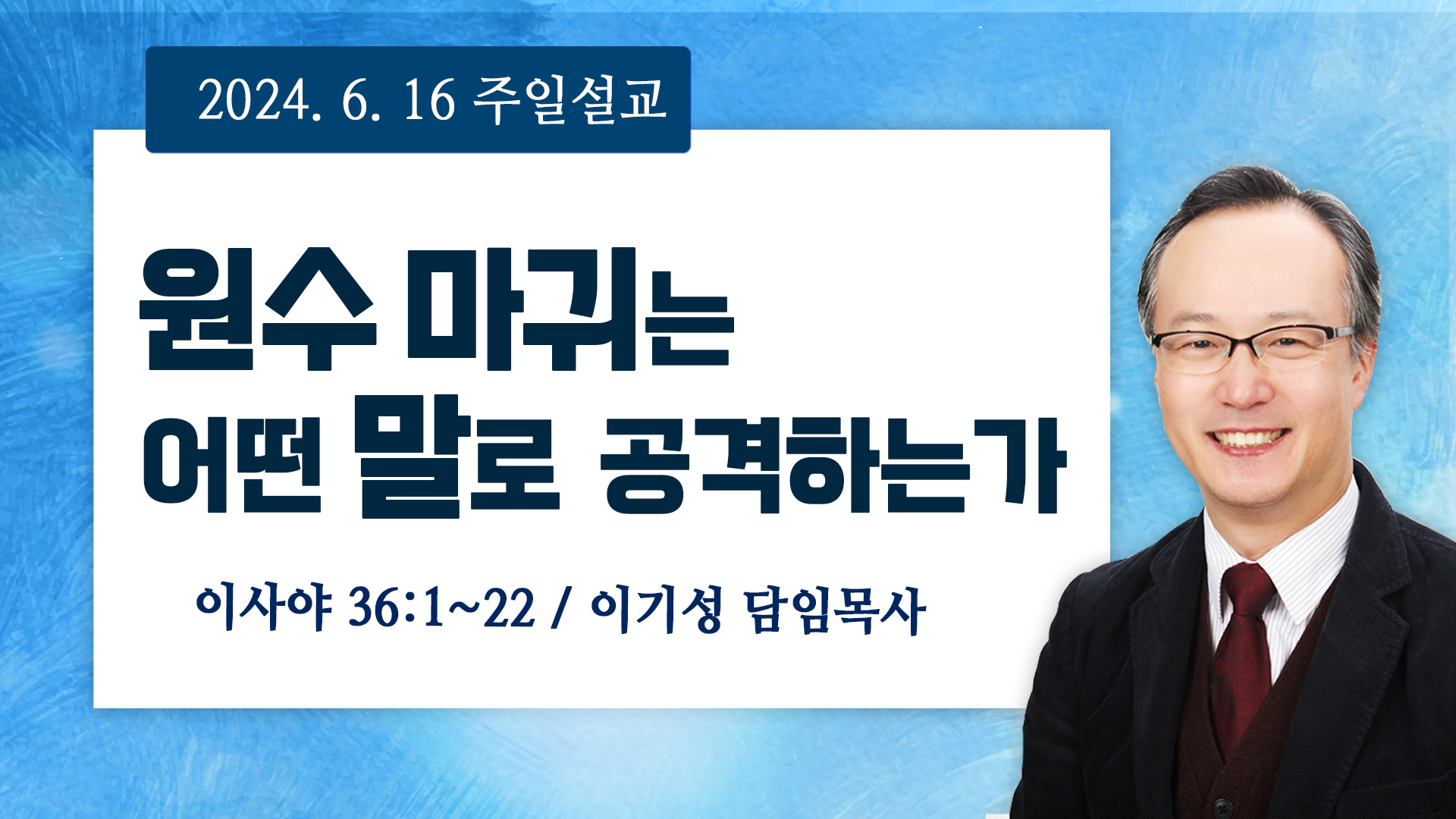 2024. 6. 16 주일설교

원수 마귀는
어떤 말로 공격하는가

이사야 36:1~22 / 이기성 담임목사